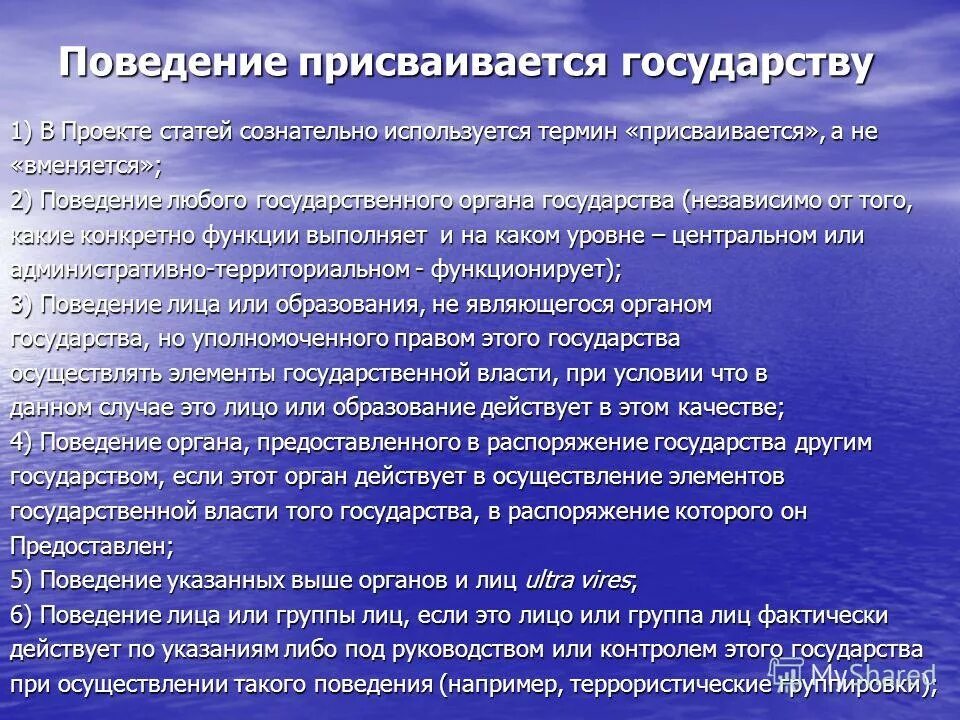 Поведение присваивается государству

1) В Проекте статей сознательно используется термин «присваивается», а не «вменяется»;
2) Поведение любого государственного органа государства (независимо от того, какие конкретно функции выполняет и на каком уровне – центральном или административно-территориальном - функционирует);
3) Поведение лица или образования, не являющегося органом государства, но уполномоченного правом этого государства осуществлять элементы государственной власти, при условии что в данном случае это лицо или образование действует в этом качестве;
4) Поведение органа, предоставленного в распоряжение государства другим государством, если этот орган действует в осуществление элементов государственной власти того государства, в распоряжение которого он Предоставлен;
5) Поведение указанных выше органов и лиц ultra vires;
6) Поведение лица или группы лиц, если это лицо или группа лиц фактически действует по указаниям либо под руководством или контролем этого государства при осуществлении такого поведения (например, террористические группировки);

MyShared